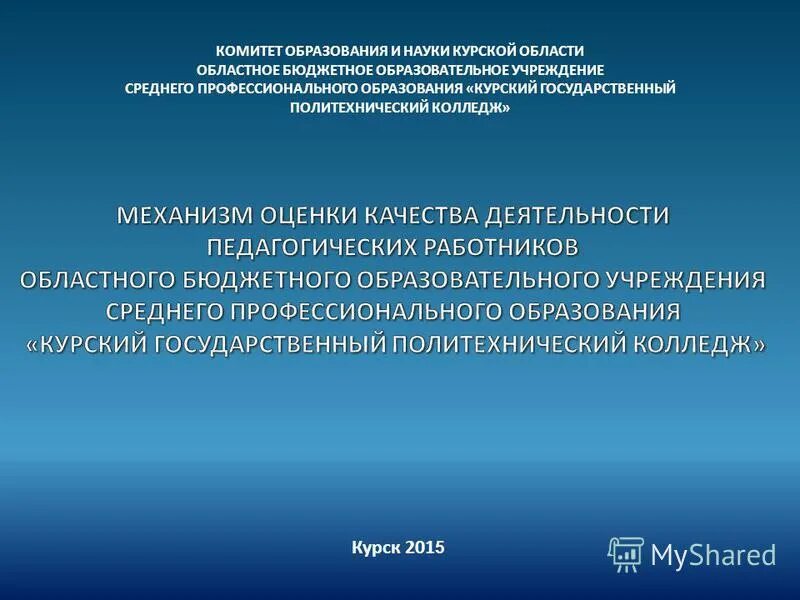 КОМИТЕТ ОБРАЗОВАНИЯ И НАУКИ КУРСКОЙ ОБЛАСТИ
ОБЛАСТНОЕ БЮДЖЕТНОЕ ОБРАЗОВАТЕЛЬНОЕ УЧРЕЖДЕНИЕ
СРЕДНЕГО ПРОФЕССИОНАЛЬНОГО ОБРАЗОВАНИЯ «КУРСКИЙ ГОСУДАРСТВЕННЫЙ ПОЛИТЕХНИЧЕСКИЙ КОЛЛЕДЖ»

МЕХАНИЗМ ОЦЕНКИ КАЧЕСТВА ДЕЯТЕЛЬНОСТИ ПЕДАГОГИЧЕСКИХ РАБОТНИКОВ
ОБЛАСТНОГО БЮДЖЕТНОГО ОБРАЗОВАТЕЛЬНОГО УЧРЕЖДЕНИЯ
СРЕДНЕГО ПРОФЕССИОНАЛЬНОГО ОБРАЗОВАНИЯ
«КУРСКИЙ ГОСУДАРСТВЕННЫЙ ПОЛИТЕХНИЧЕСКИЙ КОЛЛЕДЖ»

Курск 2015

MyShared